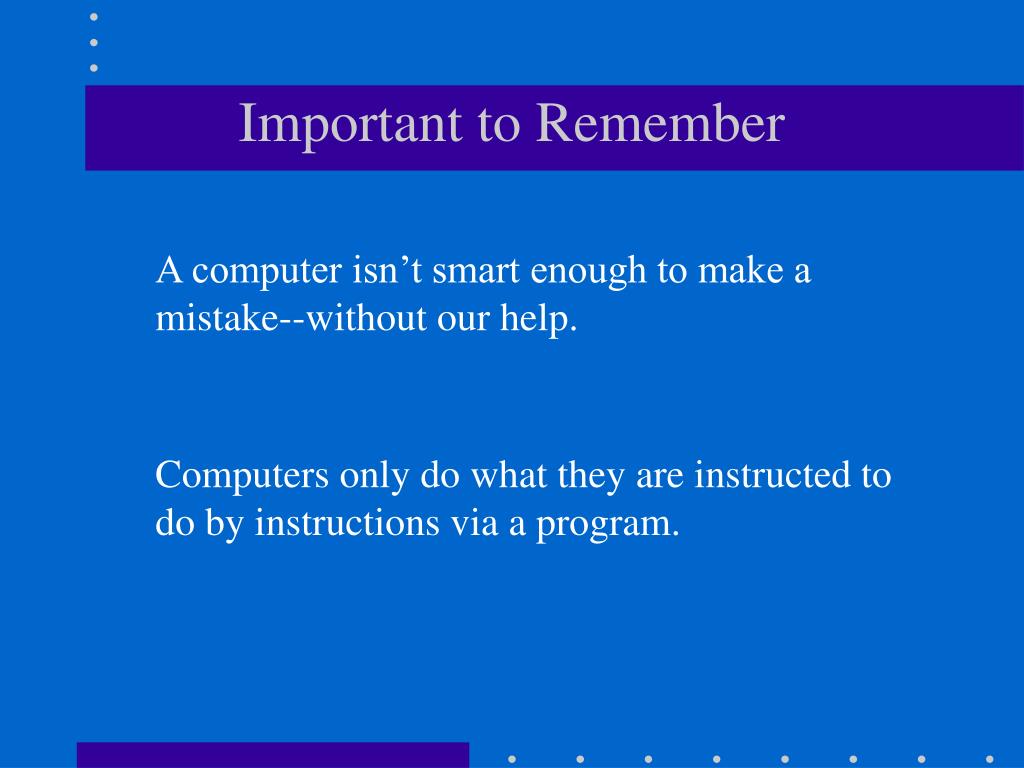 Important to Remember

A computer isn’t smart enough to make a mistake--without our help.

Computers only do what they are instructed to do by instructions via a program.